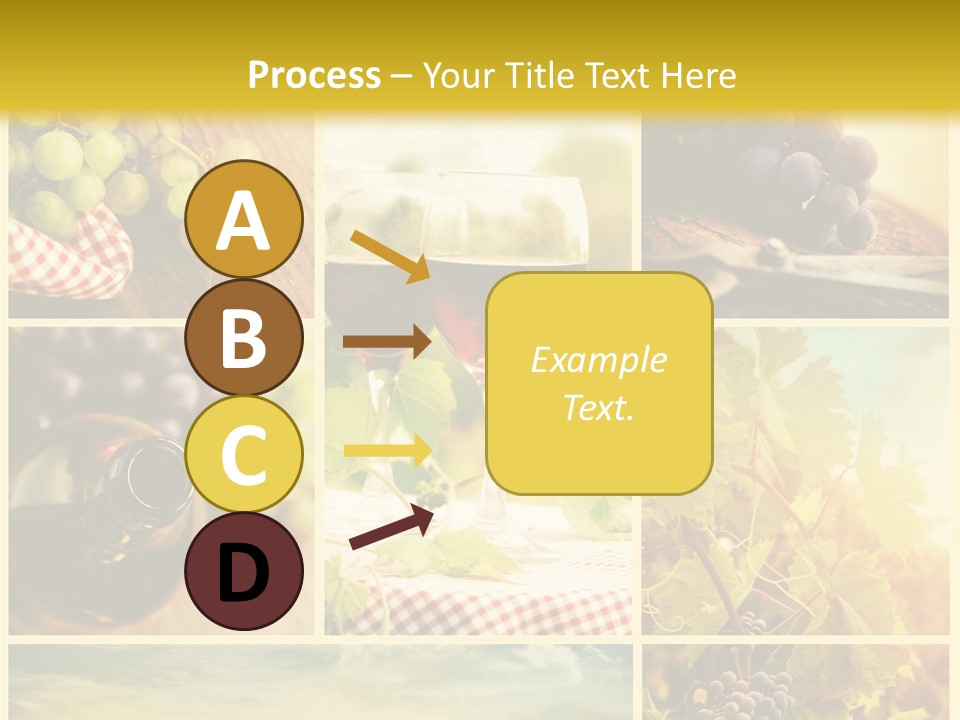 Process – Your Title Text Here

A

B

C

D

Example Text.